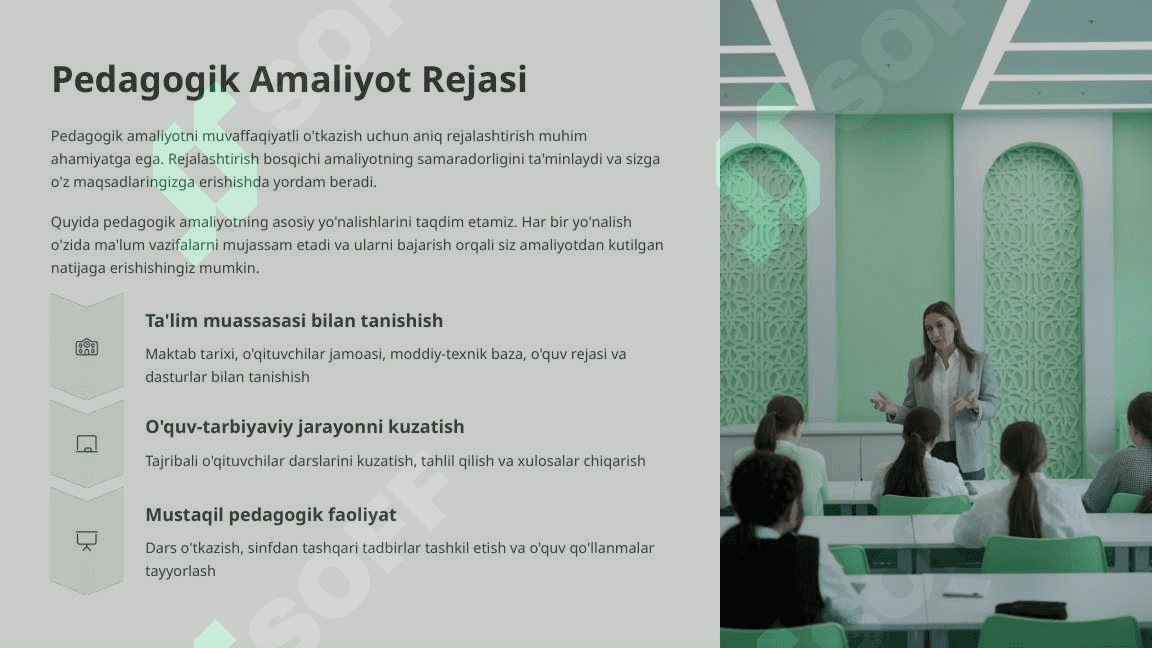 Pedagogik Amaliyot Rejasi

Pedagogik amaliyotni muvaffaqiyatli o'tkazish uchun aniq rejalashtirish muhim ahamiyatga ega. Rejalashtirish bosqichi amaliyotning samaradorligini ta'minlaydi va sizga o'z maqsadlaringizga erishishda yordam beradi.

Quyida pedagogik amaliyotning asosiy yo'nalishlarini taqdim etamiz. Har bir yo'nalish o'zida ma'lum vazifalarni mujassam etadi va ularni bajarish orqali siz amaliyotdan kutilgan natijaga erishishingiz mumkin.

Ta'lim muassasasi bilan tanishish

Maktab tarixi, o'qituvchilar jamoasi, moddiy-texnik baza, o'quv rejasi va dasturlar bilan tanishish

O'quv-tarbiyaviy jarayonni kuzatish

Tajribali o'qituvchilar darslarini kuzatish, tahlil qilish va xulosalar chiqarish

Mustaqil pedagogik faoliyat

Dars o'tkazish, sinfdan tashqari tadbirlar tashkil etish va o'quv qo'llanmalar tayyorlash

SOF